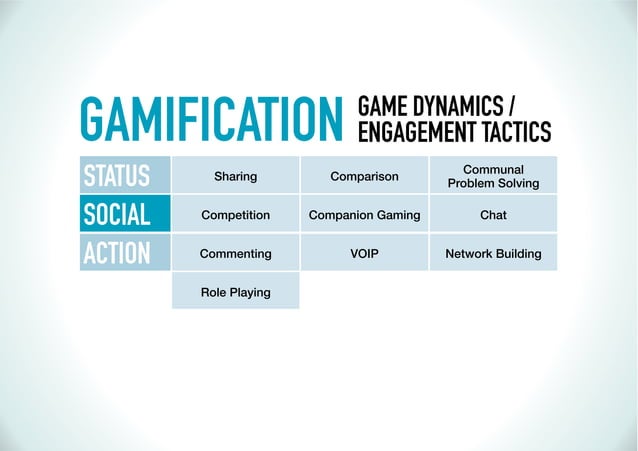 GAMIFICATION GAME DYNAMICS / ENGAGEMENT TACTICS

| STATUS | Sharing | Comparison | Communal Problem Solving |
|---|---|---|---|
| SOCIAL | Competition | Companion Gaming | Chat |
| ACTION | Commenting | VOIP | Network Building |
| | Role Playing | | |